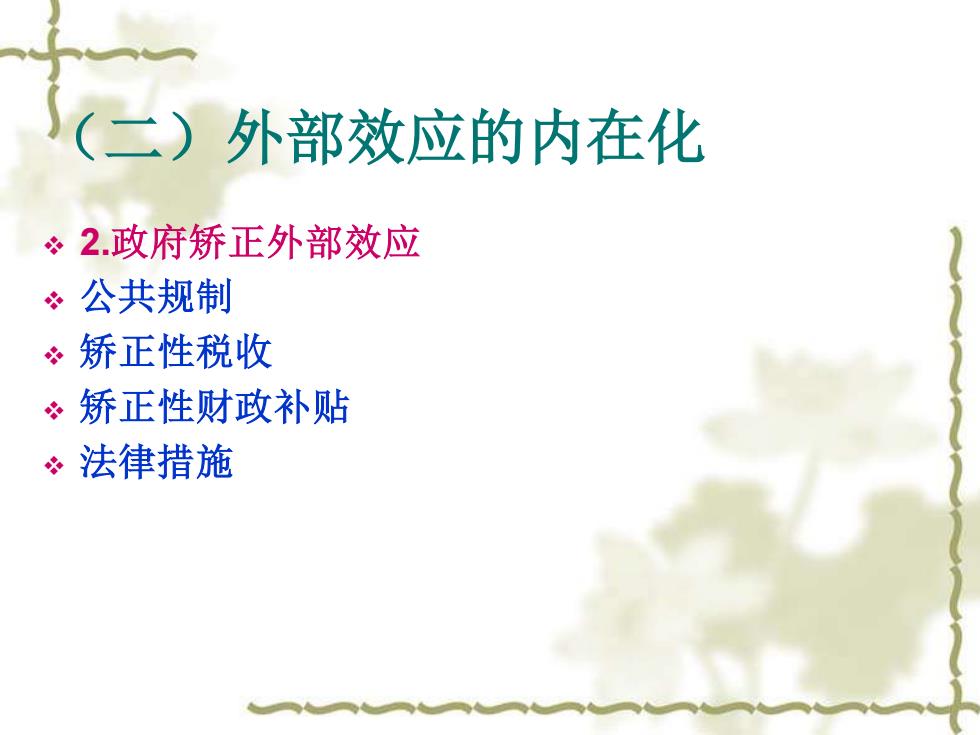 （二）外部效应的内在化

❖ 2.政府矫正外部效应
❖ 公共规制
❖ 矫正性税收
❖ 矫正性财政补贴
❖ 法律措施